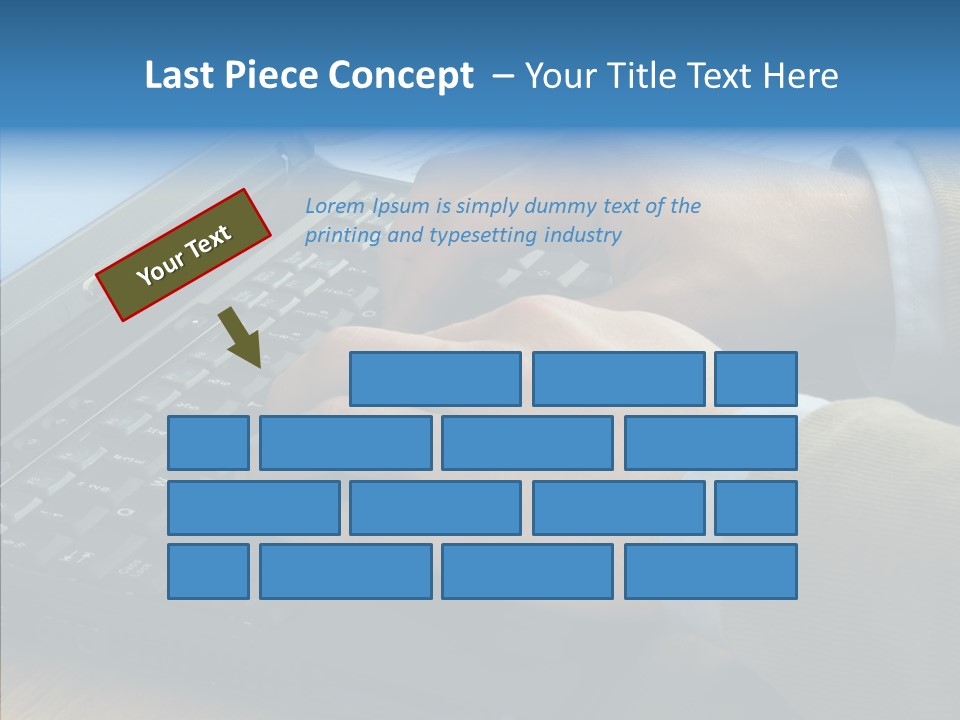 Last Piece Concept – Your Title Text Here

Your Text

Lorem Ipsum is simply dummy text of the printing and typesetting industry